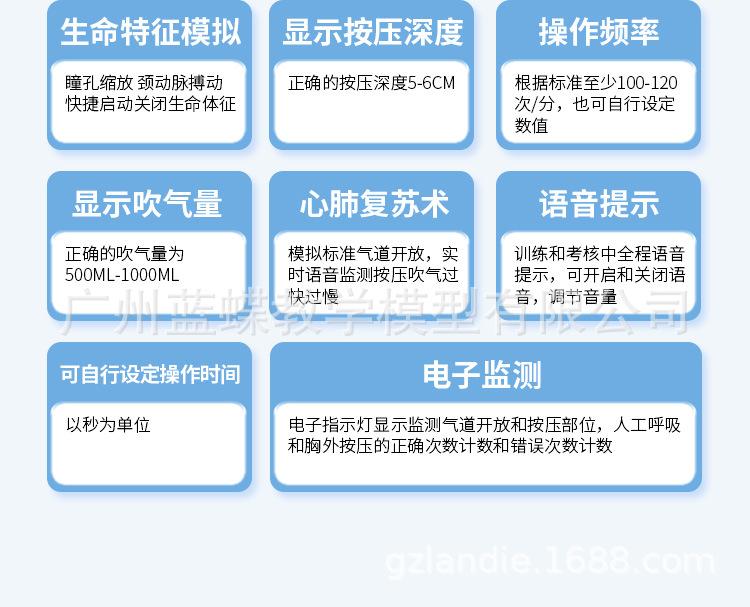 生命特征模拟

瞳孔缩放 颈动脉搏动 快捷启动关闭生命体征

显示按压深度

正确的按压深度5-6CM

操作频率

根据标准至少100-120次/分，也可自行设定数值

显示吹气量

正确的吹气量为500ML-1000ML

心肺复苏术

模拟标准气道开放，实时语音监测按压吹气过快过慢

语音提示

训练和考核中全程语音提示，可开启和关闭语音，调节音量

广州蓝蝶教学模型有限公司

可自行设定操作时间

以秒为单位

电子监测

电子指示灯显示监测气道开放和按压部位，人工呼吸和胸外按压的正确次数计数和错误次数计数

gzlandie.1688.com